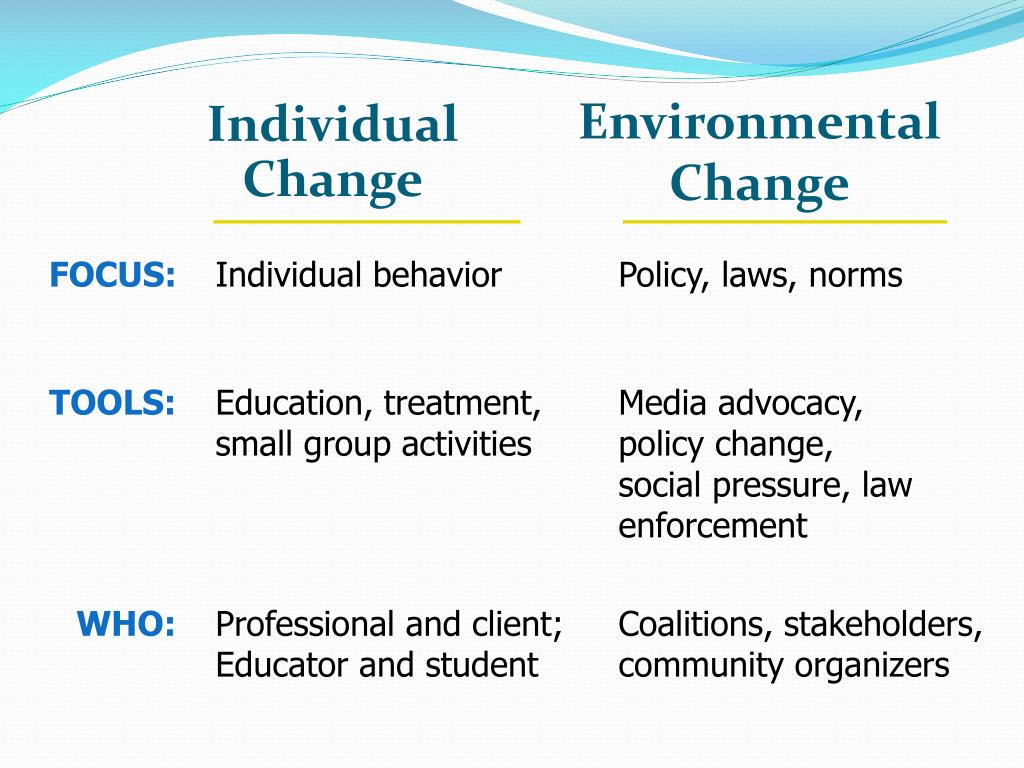 |  | Individual Change | Environmental Change |
|---|---|---|
| FOCUS: | Individual behavior | Policy, laws, norms |
| TOOLS: | Education, treatment, small group activities | Media advocacy, policy change, social pressure, law enforcement |
| WHO: | Professional and client; Educator and student | Coalitions, stakeholders, community organizers |